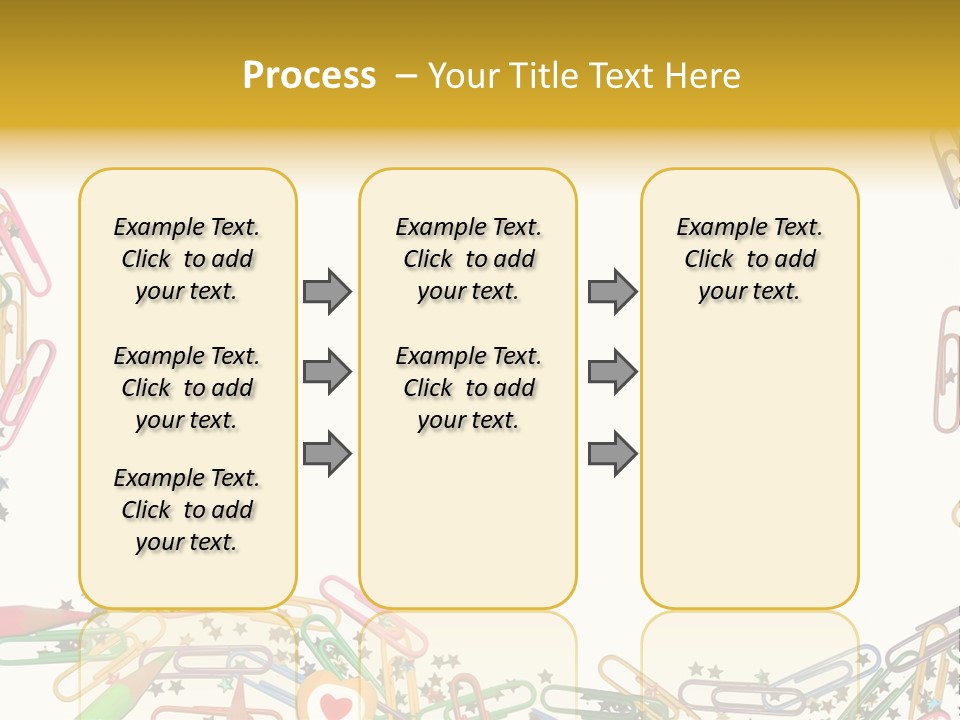 Process – Your Title Text Here

Example Text. Click to add your text.

Example Text. Click to add your text.

Example Text. Click to add your text.

Example Text. Click to add your text.

Example Text. Click to add your text.

Example Text. Click to add your text.